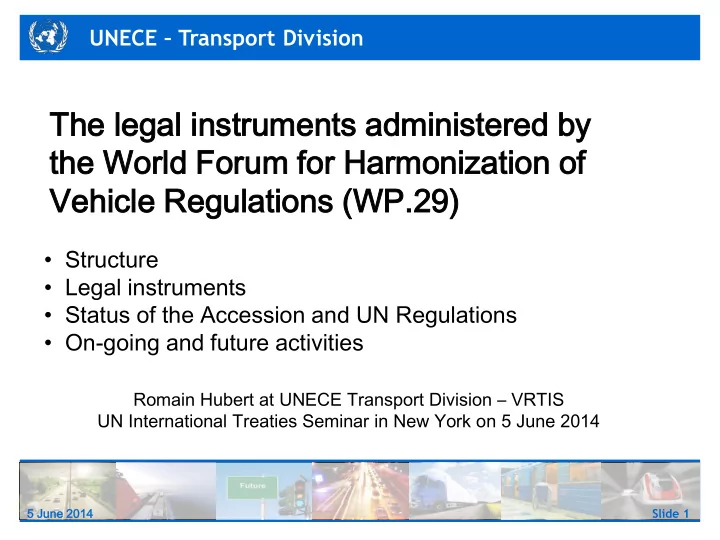 UNECE – Transport Division

The legal instruments administered by the World Forum for Harmonization of Vehicle Regulations (WP.29)

• Structure
• Legal instruments
• Status of the Accession and UN Regulations
• On-going and future activities

Romain Hubert at UNECE Transport Division – VRTIS
UN International Treaties Seminar in New York on 5 June 2014

Future

5 June 2014

Slide 1